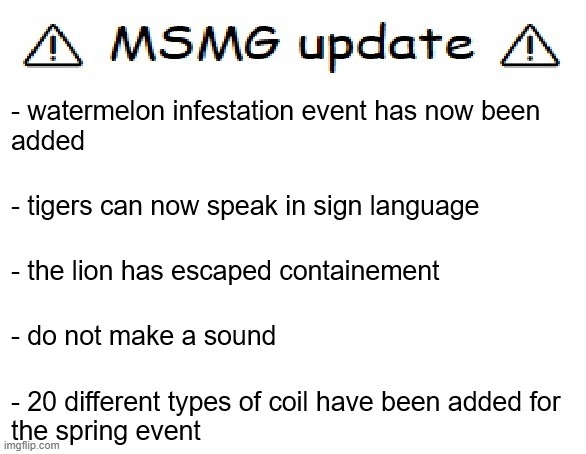 ⚠ MSMG update ⚠

- watermelon infestation event has now been added

- tigers can now speak in sign language

- the lion has escaped containement

- do not make a sound

- 20 different types of coil have been added for the spring event

imgflip.com